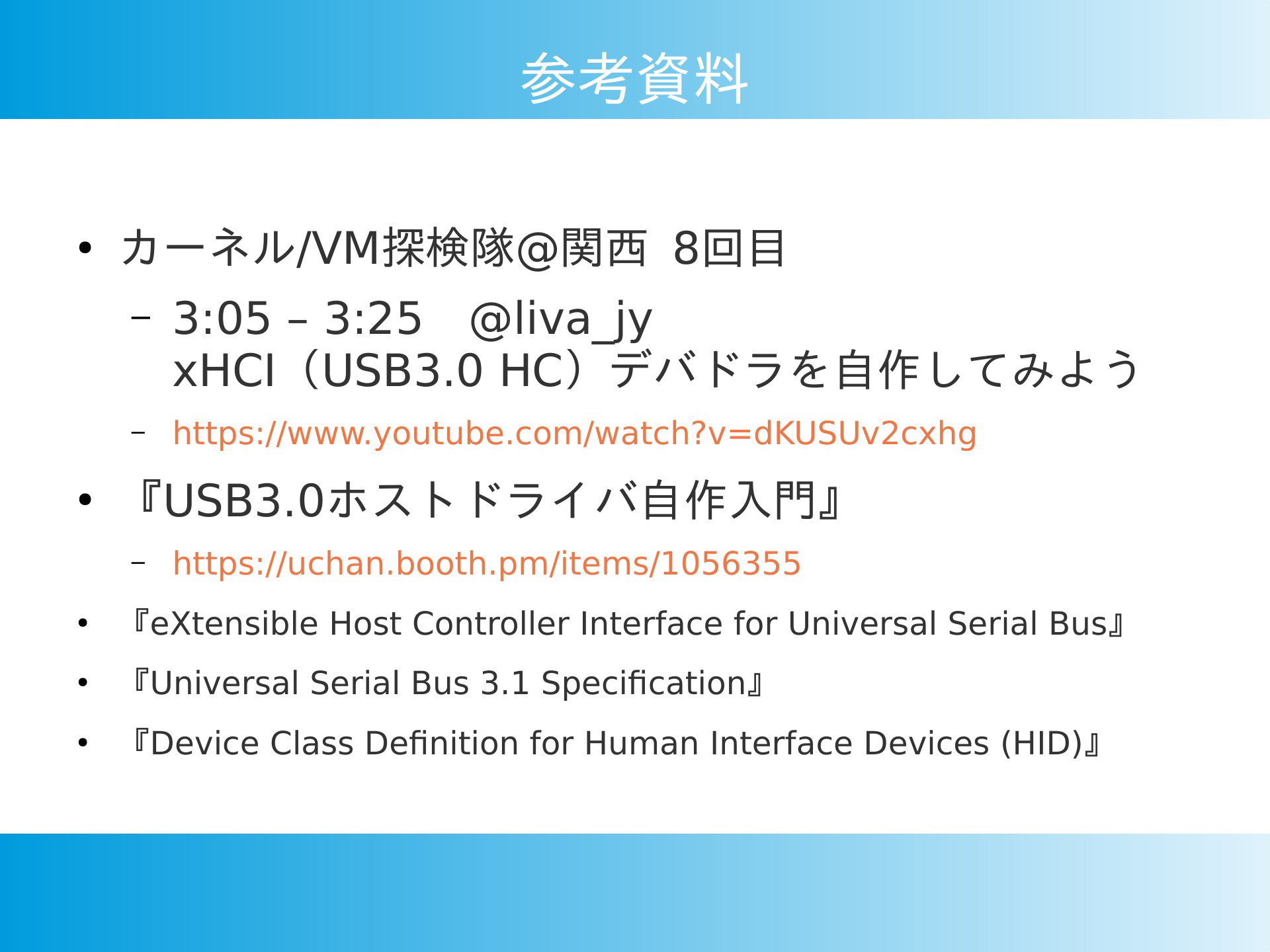 参考資料

• カーネル/VM探検隊@関西 8回目
– 3:05 – 3:25 @liva_jy
xHCI（USB3.0 HC）デバドラを自作してみよう
– https://www.youtube.com/watch?v=dKUSUv2cxhg

• 『USB3.0ホストドライバ自作入門』
– https://uchan.booth.pm/items/1056355

• 『eXtensible Host Controller Interface for Universal Serial Bus』

• 『Universal Serial Bus 3.1 Specification』

• 『Device Class Definition for Human Interface Devices (HID)』